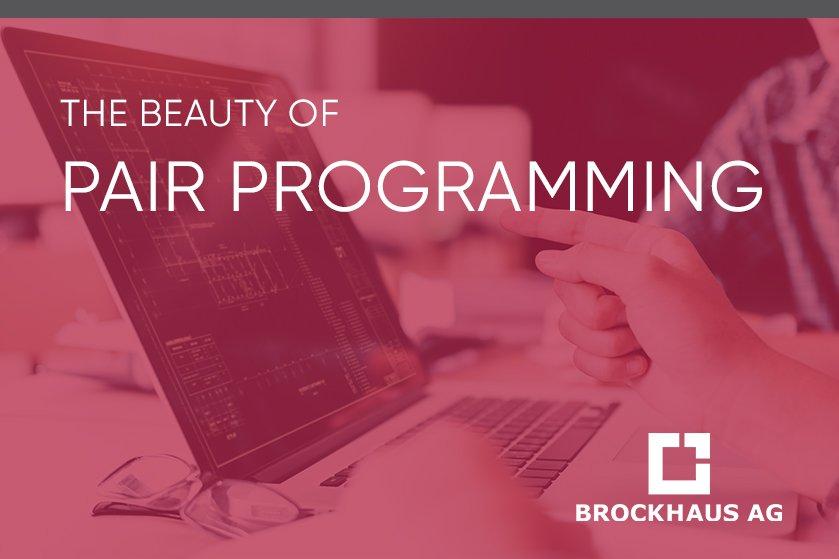 THE BEAUTY OF
PAIR PROGRAMMING

BROCKHAUS AG